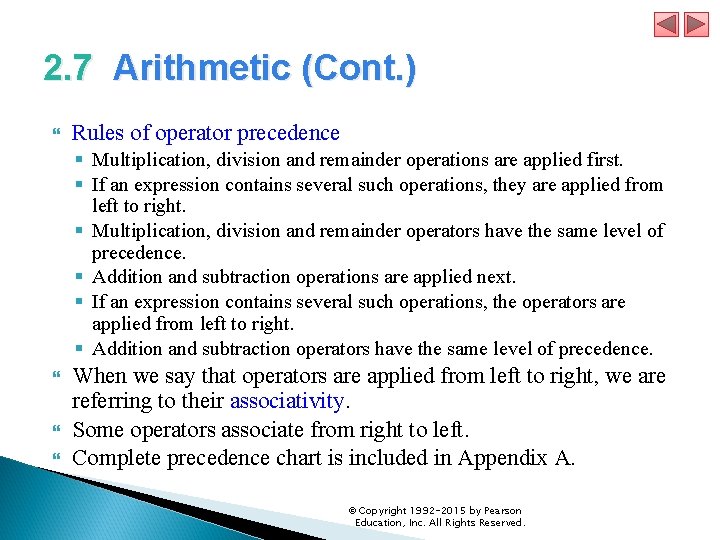 2.7 Arithmetic (Cont.)

Rules of operator precedence

Multiplication, division and remainder operations are applied first.

If an expression contains several such operations, they are applied from left to right.

Multiplication, division and remainder operators have the same level of precedence.

Addition and subtraction operations are applied next.

If an expression contains several such operations, the operators are applied from left to right.

Addition and subtraction operators have the same level of precedence.

When we say that operators are applied from left to right, we are referring to their associativity.

Some operators associate from right to left.

Complete precedence chart is included in Appendix A.

© Copyright 1992-2015 by Pearson Education, Inc. All Rights Reserved.